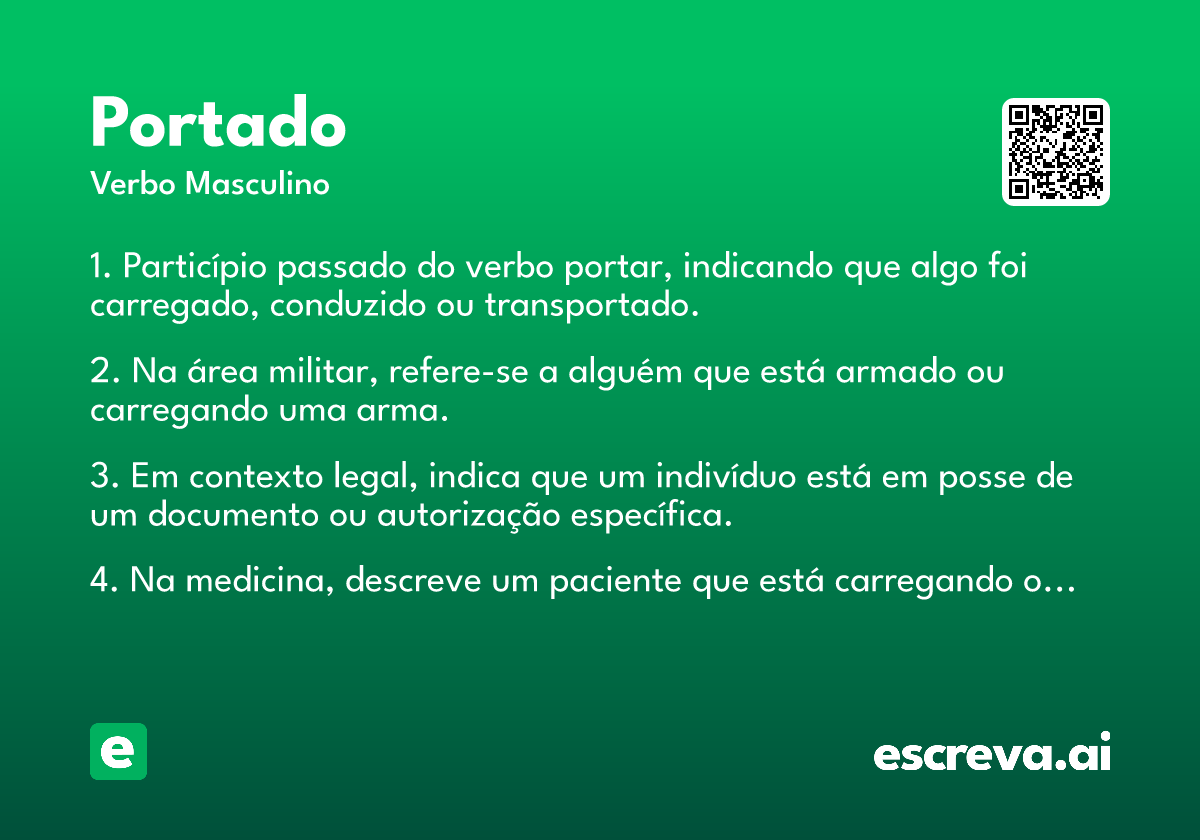 Portado
Verbo Masculino

1. Particípio passado do verbo portar, indicando que algo foi carregado, conduzido ou transportado.

2. Na área militar, refere-se a alguém que está armado ou carregando uma arma.

3. Em contexto legal, indica que um indivíduo está em posse de um documento ou autorização específica.

4. Na medicina, descreve um paciente que está carregando o...

e

escreva.ai